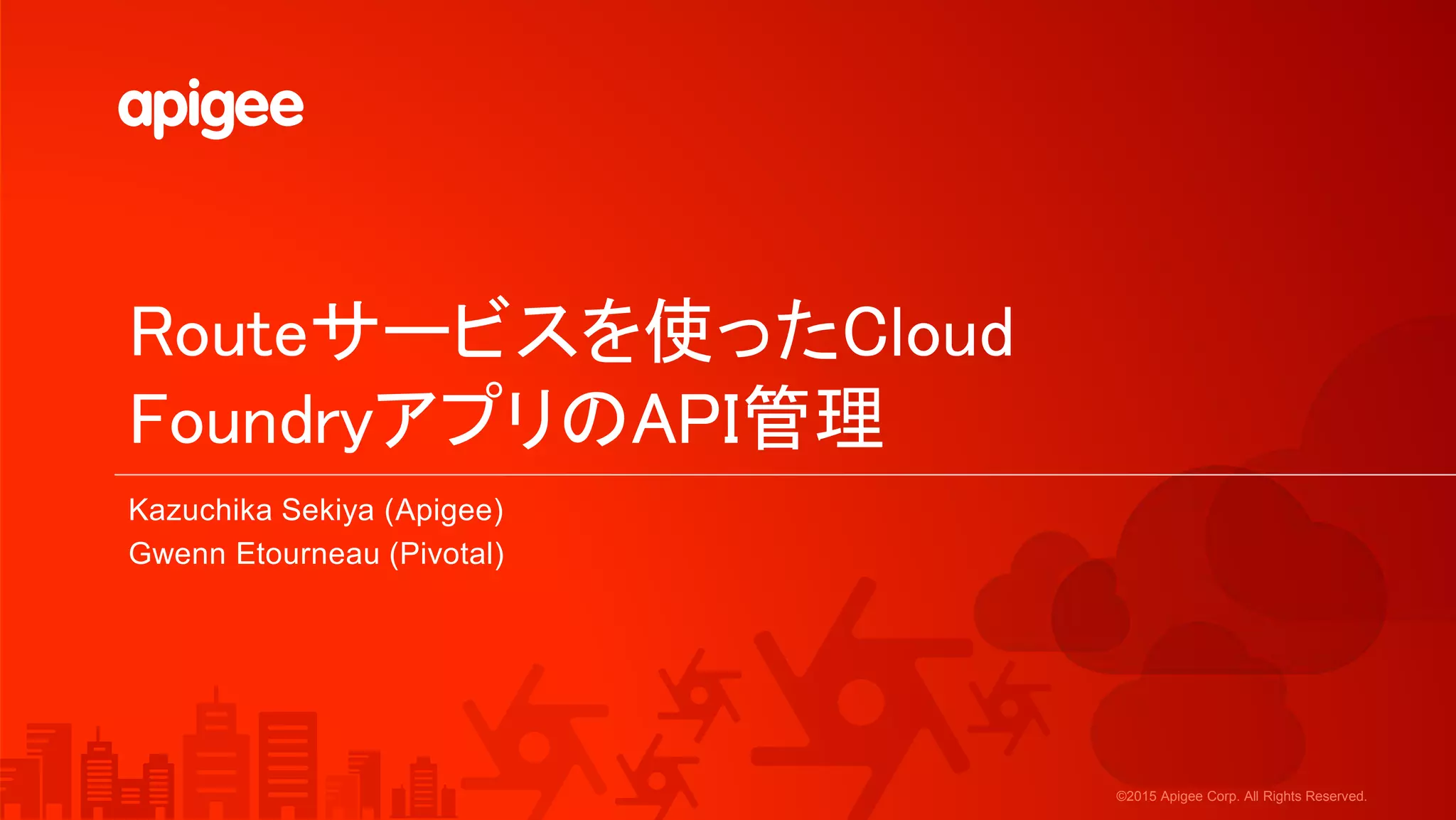 apigee

Routeサービスを使ったCloud FoundryアプリのAPI管理

Kazuchika Sekiya (Apigee)
Gwenn Etourneau (Pivotal)

©2015 Apigee Corp. All Rights Reserved.